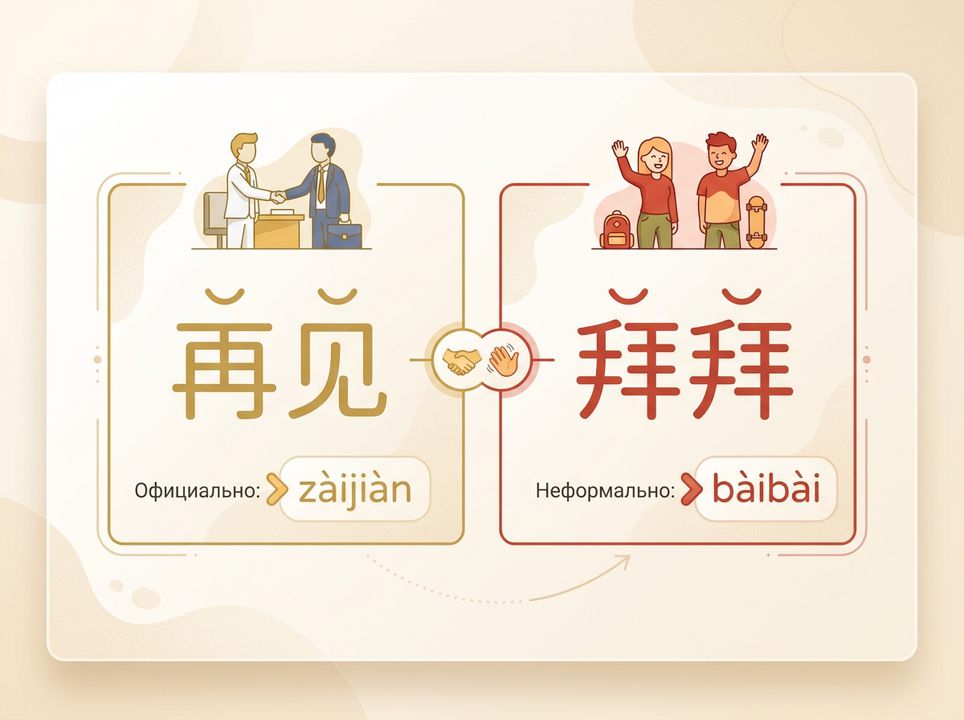 再见

Официально: zàijiàn

拜拜

Неформально: bàibài